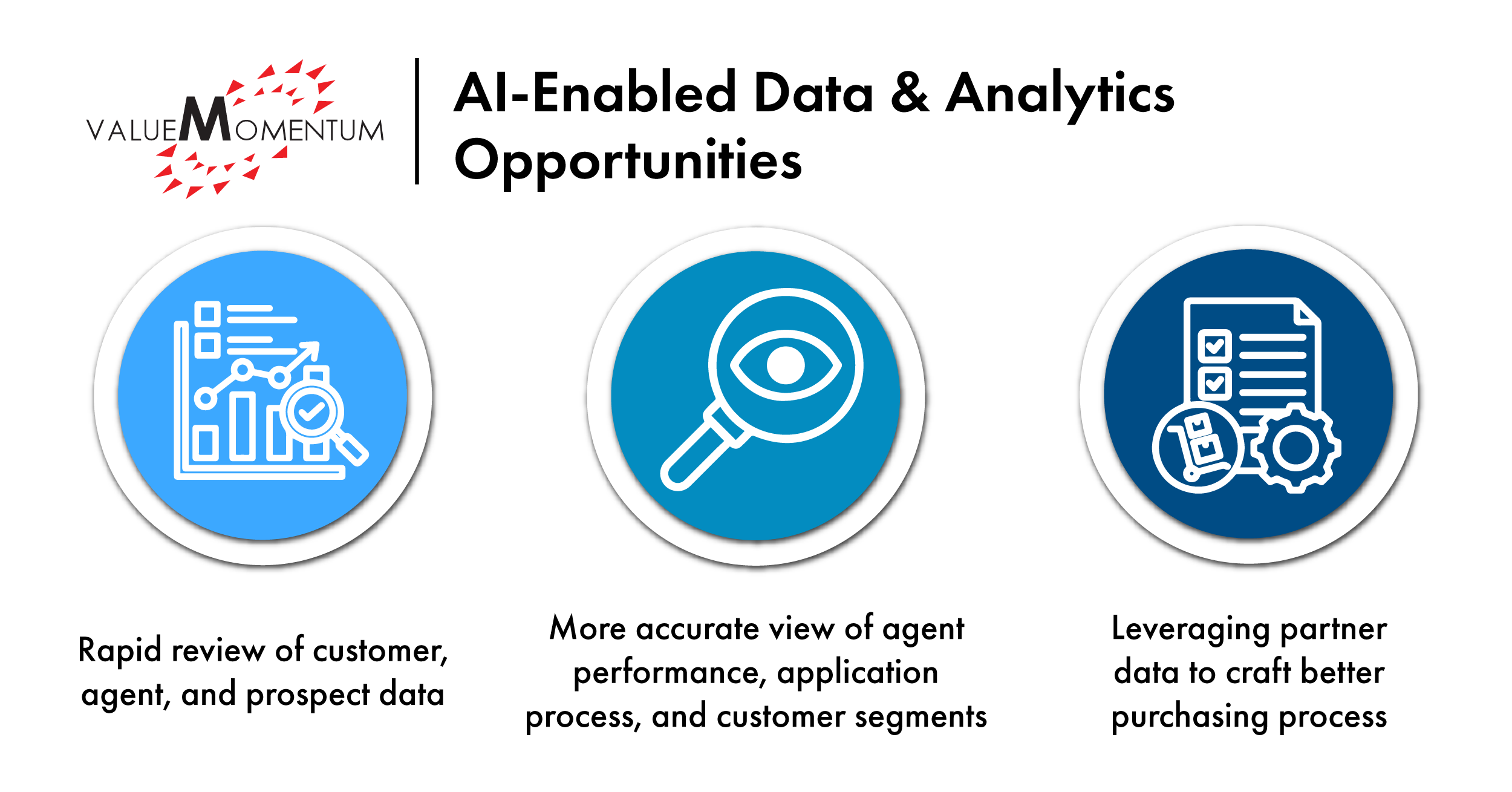 VALUEMOMENTUM

AI-Enabled Data & Analytics Opportunities

Rapid review of customer, agent, and prospect data

More accurate view of agent performance, application process, and customer segments

Leveraging partner data to craft better purchasing process